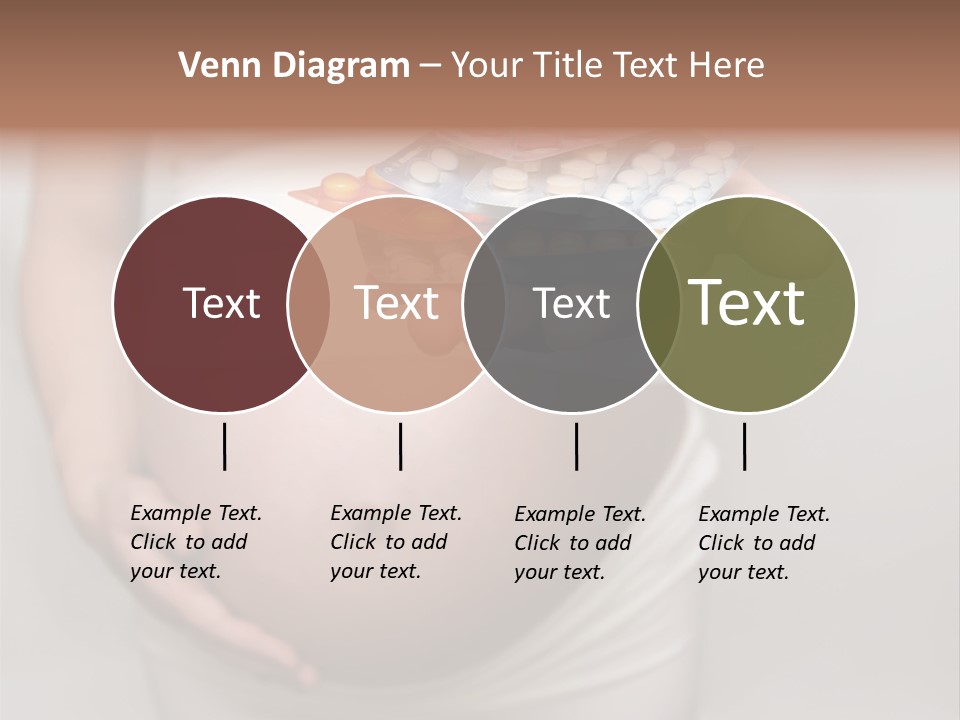 Venn Diagram – Your Title Text Here

Text

Text

Text

Text

Example Text. Click to add your text.

Example Text. Click to add your text.

Example Text. Click to add your text.

Example Text. Click to add your text.